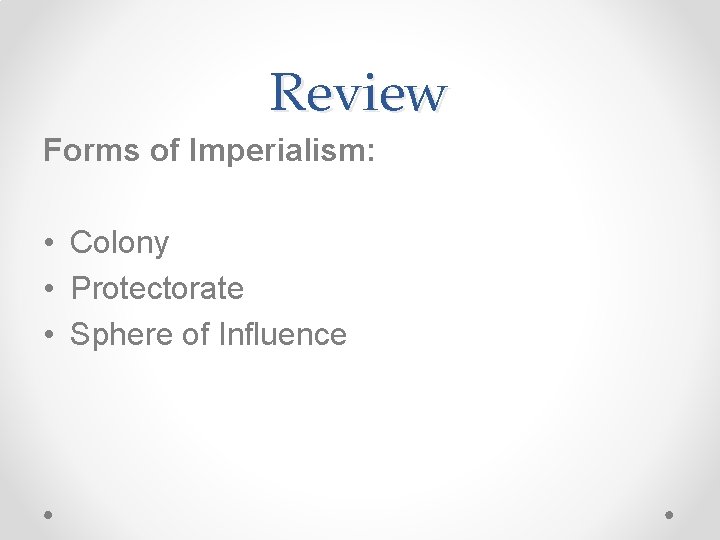 Review

Forms of Imperialism:

• Colony
• Protectorate
• Sphere of Influence